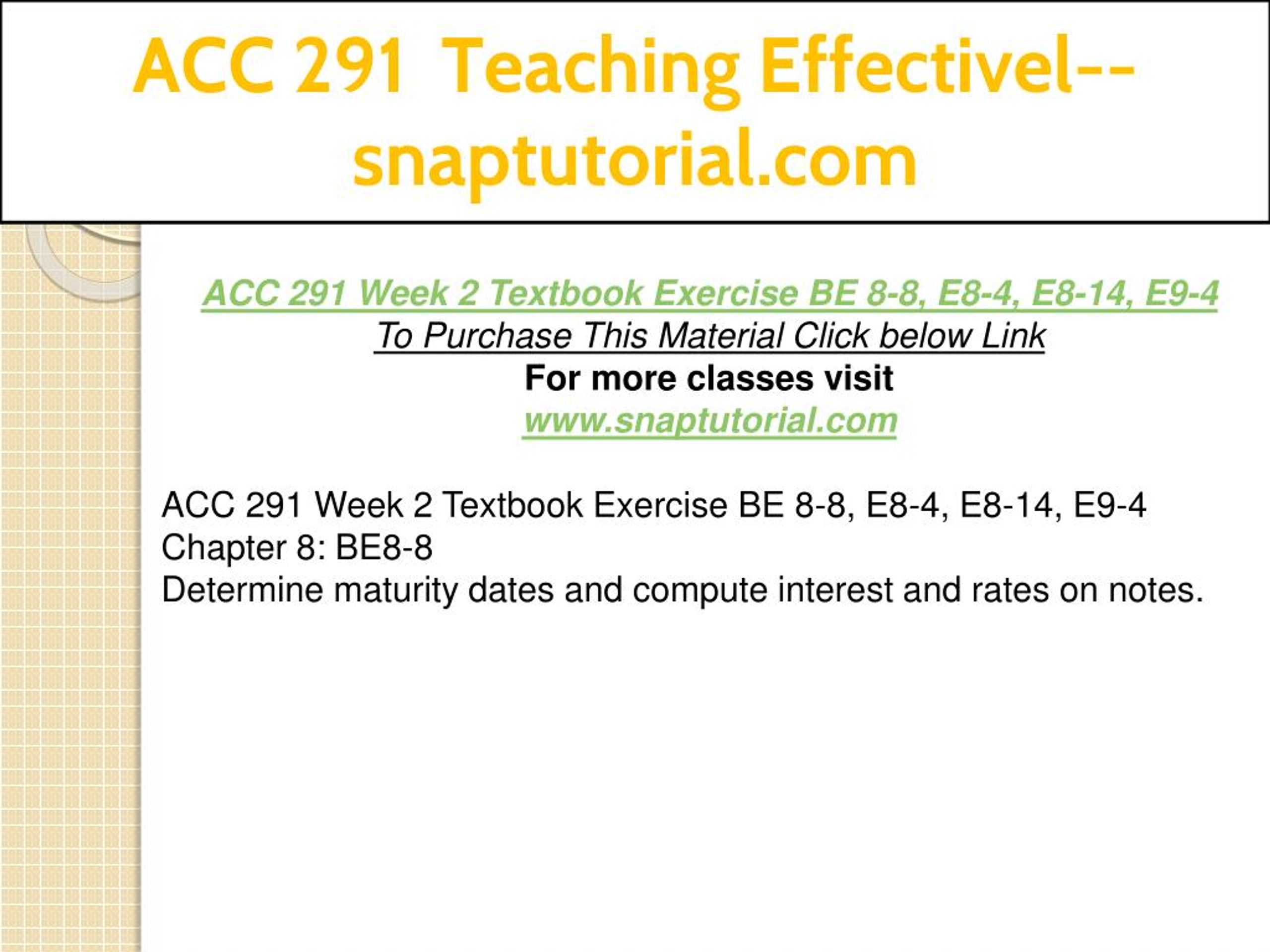 ACC 291 Teaching Effectivel--snaptutorial.com

ACC 291 Week 2 Textbook Exercise BE 8-8, E8-4, E8-14, E9-4
To Purchase This Material Click below Link
For more classes visit
www.snaptutorial.com

ACC 291 Week 2 Textbook Exercise BE 8-8, E8-4, E8-14, E9-4
Chapter 8: BE8-8
Determine maturity dates and compute interest and rates on notes.